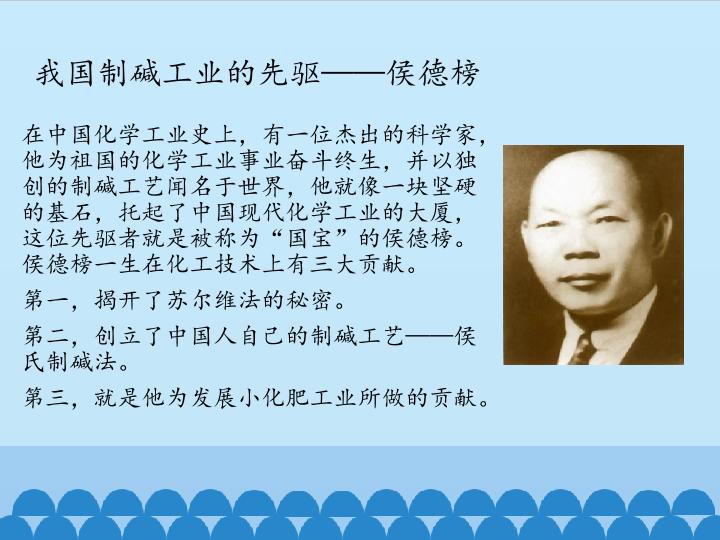 我国制碱工业的先驱——侯德榜

在中国化学工业史上，有一位杰出的科学家，他为祖国的化学工业事业奋斗终生，并以独创的制碱工艺闻名于世界，他就像一块坚硬的基石，托起了中国现代化学工业的大厦，这位先驱者就是被称为“国宝”的侯德榜。侯德榜一生在化工技术上有三大贡献。

第一，揭开了苏尔维法的秘密。

第二，创立了中国人自己的制碱工艺——侯氏制碱法。

第三，就是他为发展小化肥工业所做的贡献。